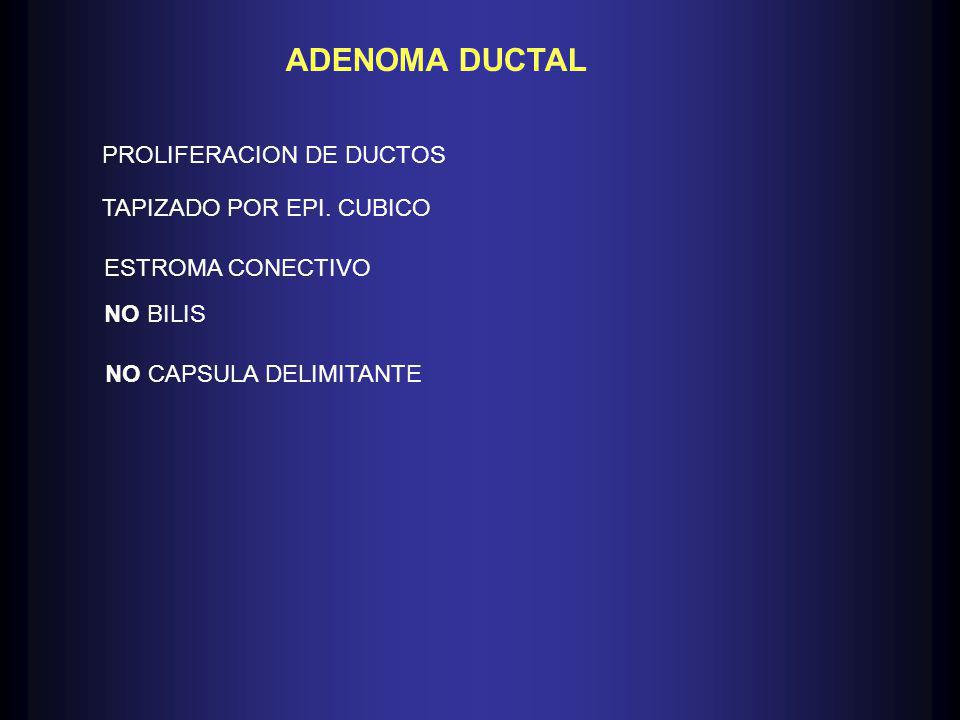 ADENOMA DUCTAL

PROLIFERACION DE DUCTOS

TAPIZADO POR EPI. CUBICO

ESTROMA CONECTIVO

NO BILIS

NO CAPSULA DELIMITANTE